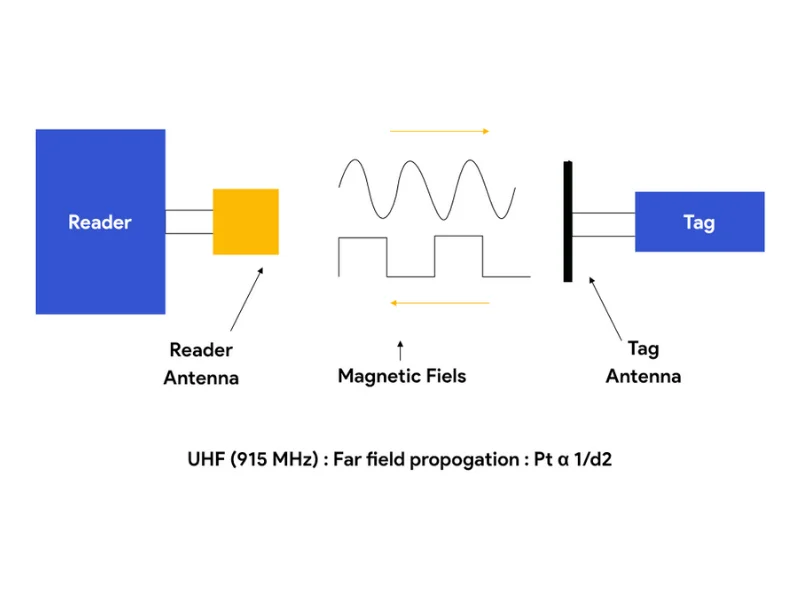 Reader

Tag

Reader Antenna

Magnetic Fiels

Tag Antenna

UHF (915 MHz) : Far field propogation : Pt α 1/d2